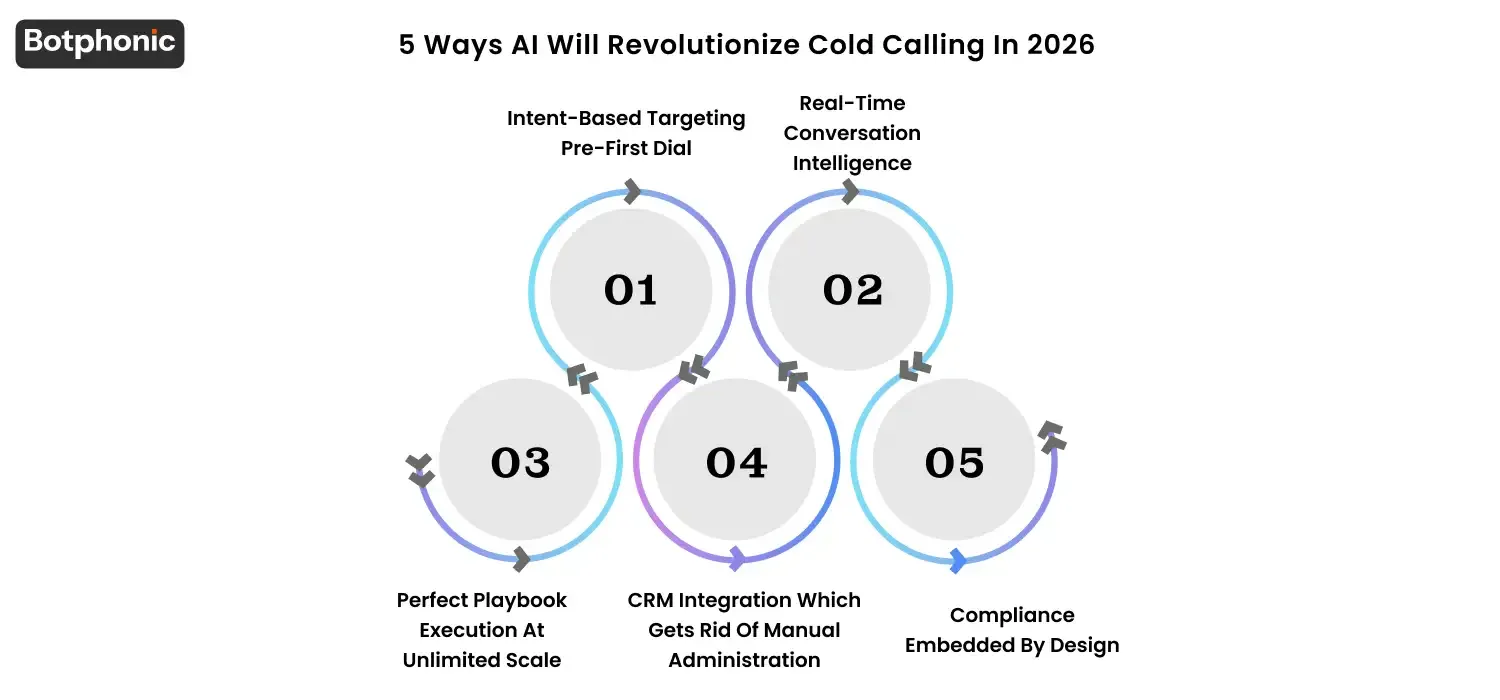 Botphonic

5 Ways AI Will Revolutionize Cold Calling In 2026

Intent-Based Targeting Pre-First Dial

Real-Time Conversation Intelligence

01

02

03

04

05

Perfect Playbook Execution At Unlimited Scale

CRM Integration Which Gets Rid Of Manual Administration

Compliance Embedded By Design